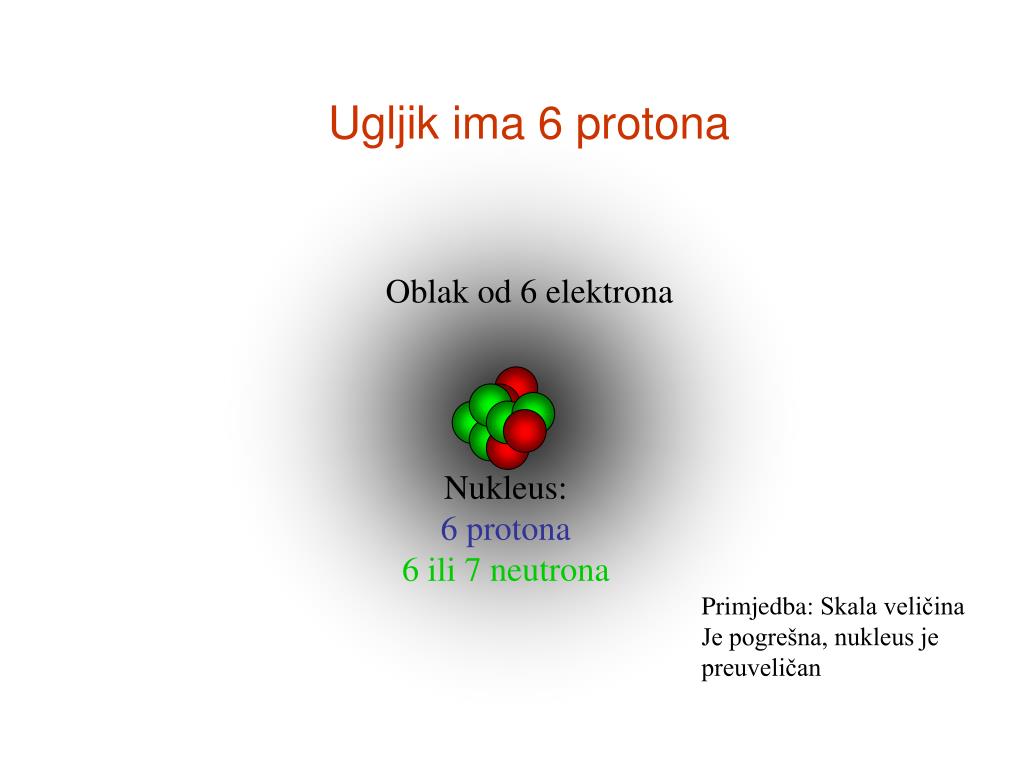 Ugljik ima 6 protona

Oblak od 6 elektrona

Nukleus:
6 protona
6 ili 7 neutrona

Primjedba: Skala veličina
Je pogrešna, nukleus je
preuveličan